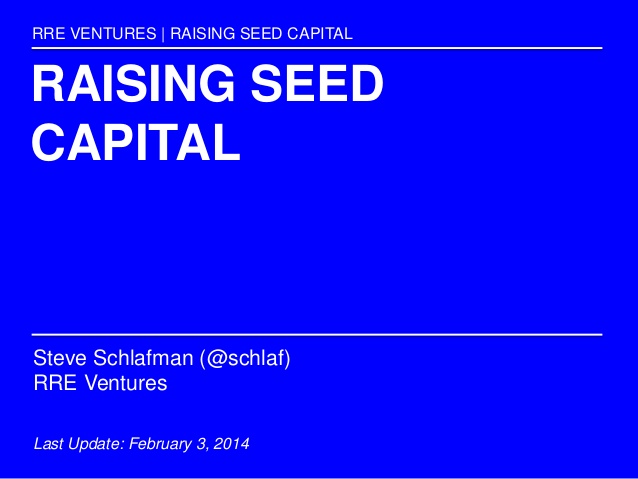 RRE VENTURES | RAISING SEED CAPITAL

RAISING SEED CAPITAL

Steve Schlafman (@schlaf)
RRE Ventures

Last Update: February 3, 2014